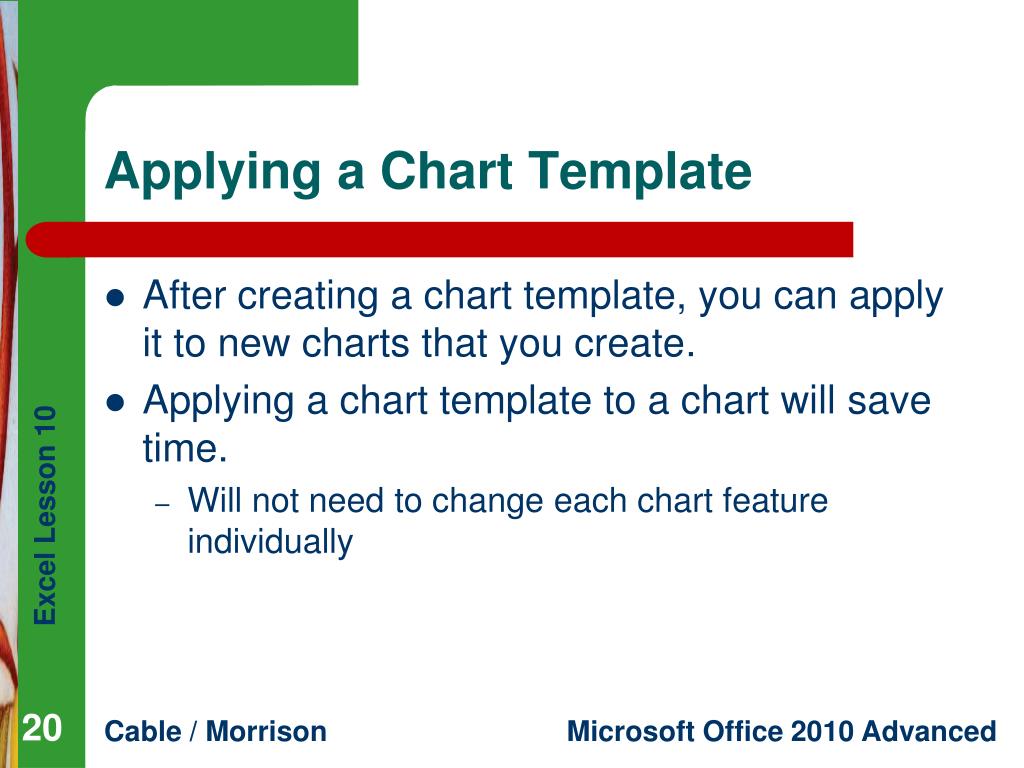 Applying a Chart Template

- After creating a chart template, you can apply it to new charts that you create.
- Applying a chart template to a chart will save time.
  – Will not need to change each chart feature individually

Excel Lesson 10

20

Cable / Morrison

Microsoft Office 2010 Advanced